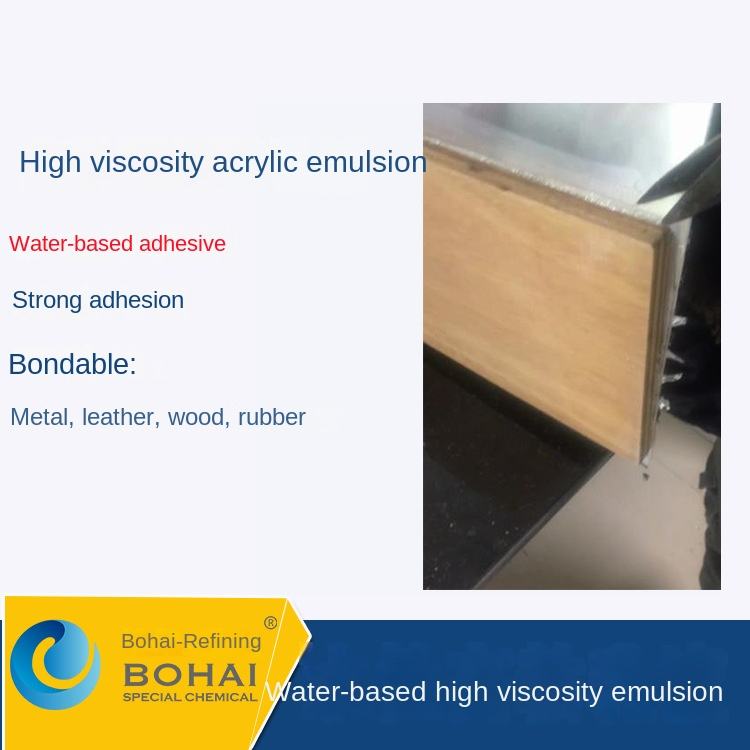 High viscosity acrylic emulsion

Water-based adhesive

Strong adhesion

Bondable:

Metal, leather, wood, rubber

Bohai-Refining ®
BOHAI
SPECIAL CHEMICAL

Water-based high viscosity emulsion